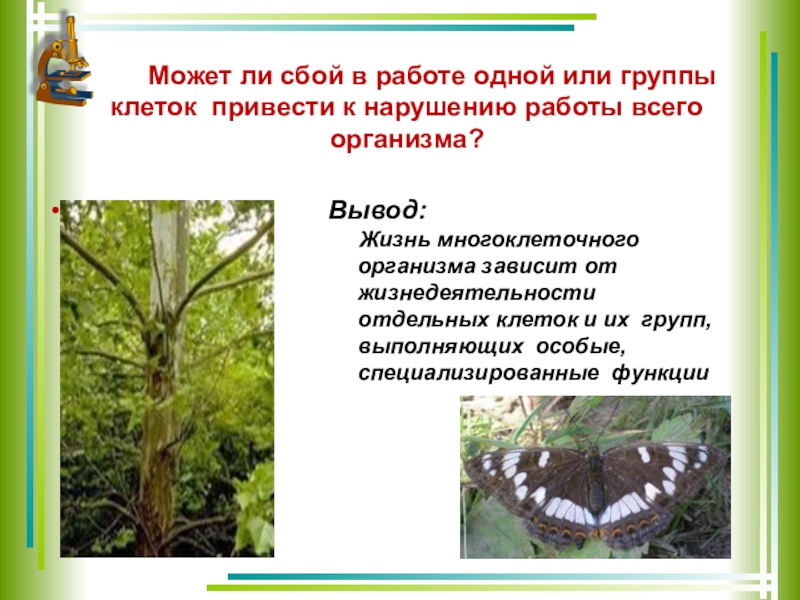 Может ли сбой в работе одной или группы клеток привести к нарушению работы всего организма?

Вывод:

Жизнь многоклеточного организма зависит от жизнедеятельности отдельных клеток и их групп, выполняющих особые, специализированные функции